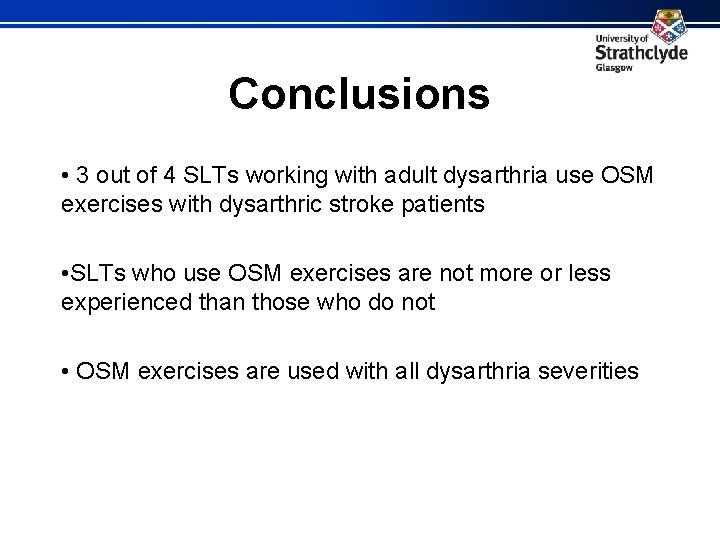 University of
Strathclyde
Glasgow

Conclusions

• 3 out of 4 SLTs working with adult dysarthria use OSM exercises with dysarthric stroke patients

•SLTs who use OSM exercises are not more or less experienced than those who do not

• OSM exercises are used with all dysarthria severities